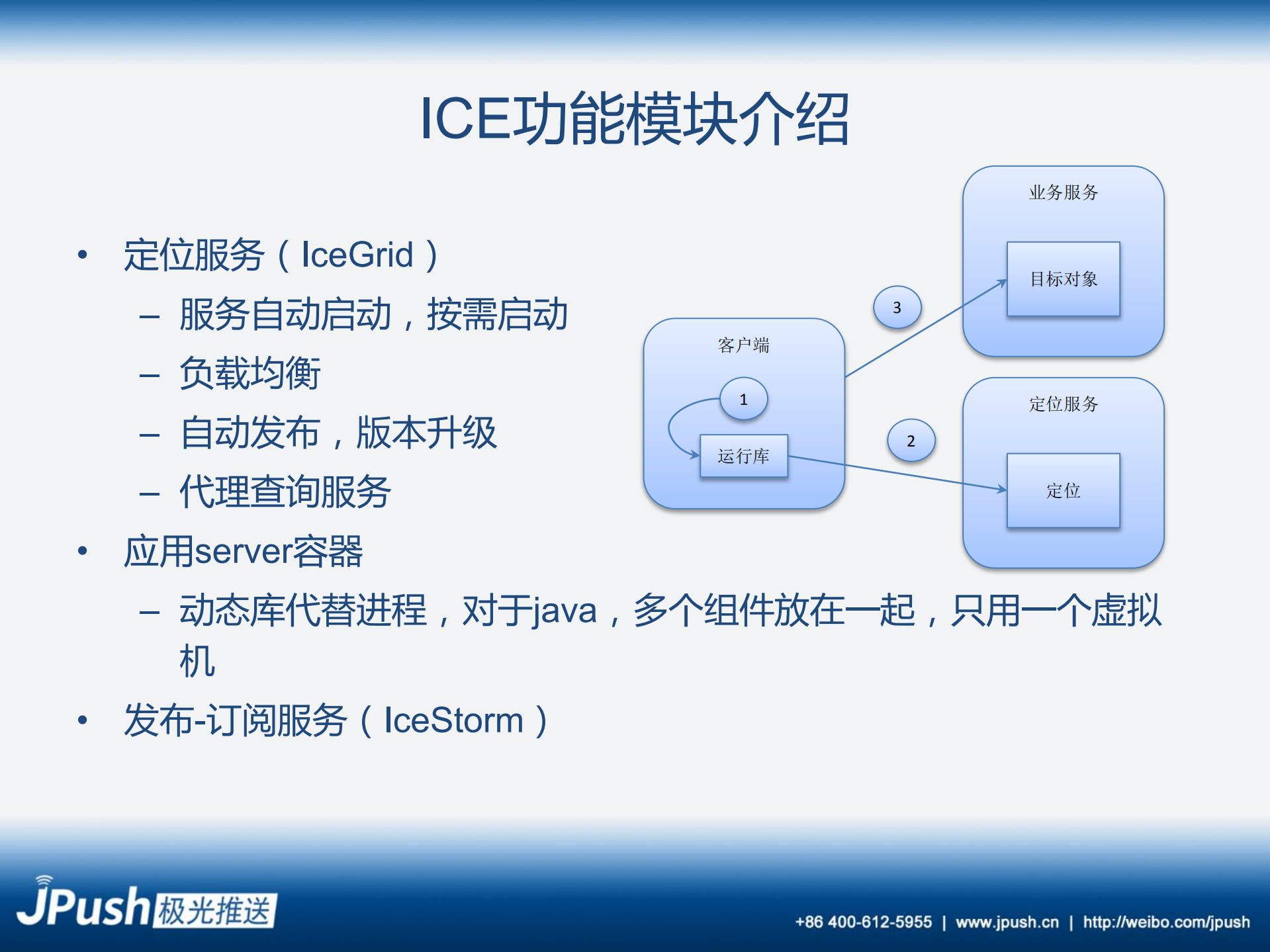 ICE功能模块介绍

• 定位服务（IceGrid）
  – 服务自动启动，按需启动
  – 负载均衡
  – 自动发布，版本升级
  – 代理查询服务
• 应用server容器
  – 动态库代替进程，对于java，多个组件放在一起，只用一个虚拟机
• 发布-订阅服务（IceStorm）

业务服务
目标对象
3
客户端
1
运行库
2
定位服务
定位

JPush 极光推送
+86 400-612-5955 | www.jpush.cn | http://weibo.com/jpush